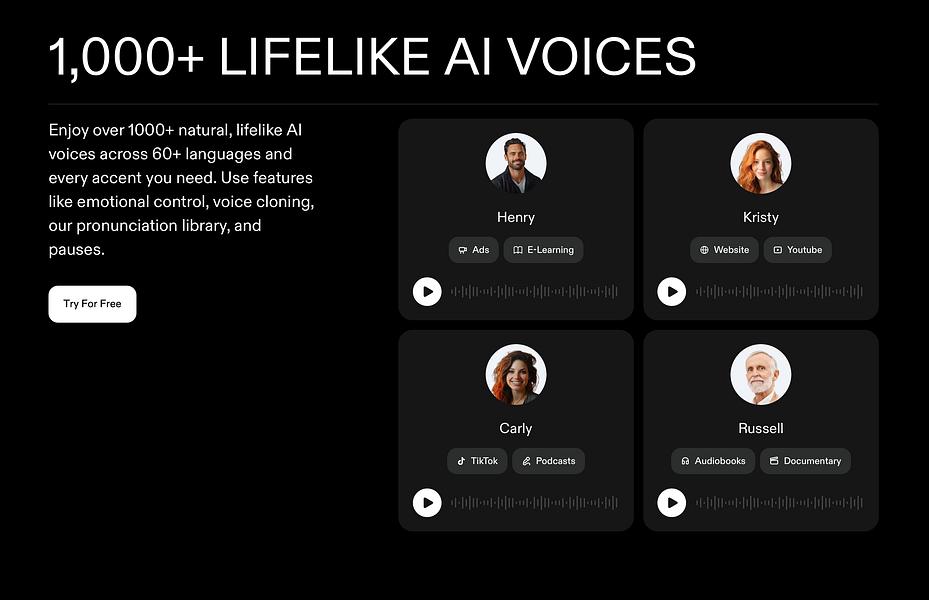 1,000+ LIFELIKE AI VOICES

Enjoy over 1000+ natural, lifelike AI voices across 60+ languages and every accent you need. Use features like emotional control, voice cloning, our pronunciation library, and pauses.

Try For Free

Henry

Ads

E-Learning

Kristy

Website

Youtube

Carly

TikTok

Podcasts

Russell

Audiobooks

Documentary